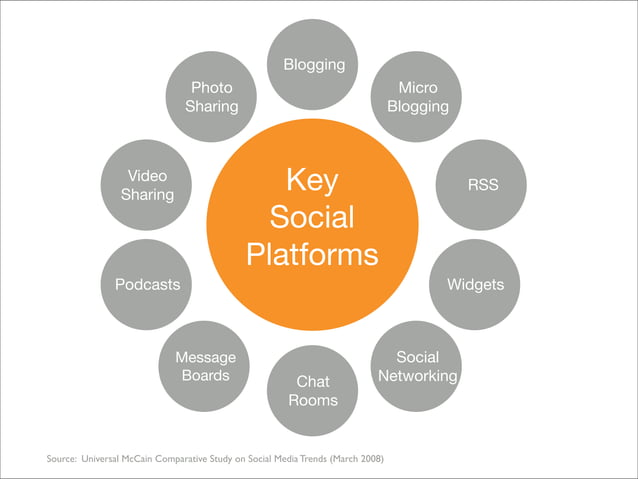 Key Social Platforms

Blogging

Micro Blogging

RSS

Widgets

Social Networking

Chat Rooms

Message Boards

Podcasts

Video Sharing

Photo Sharing

Source: Universal McCain Comparative Study on Social Media Trends (March 2008)